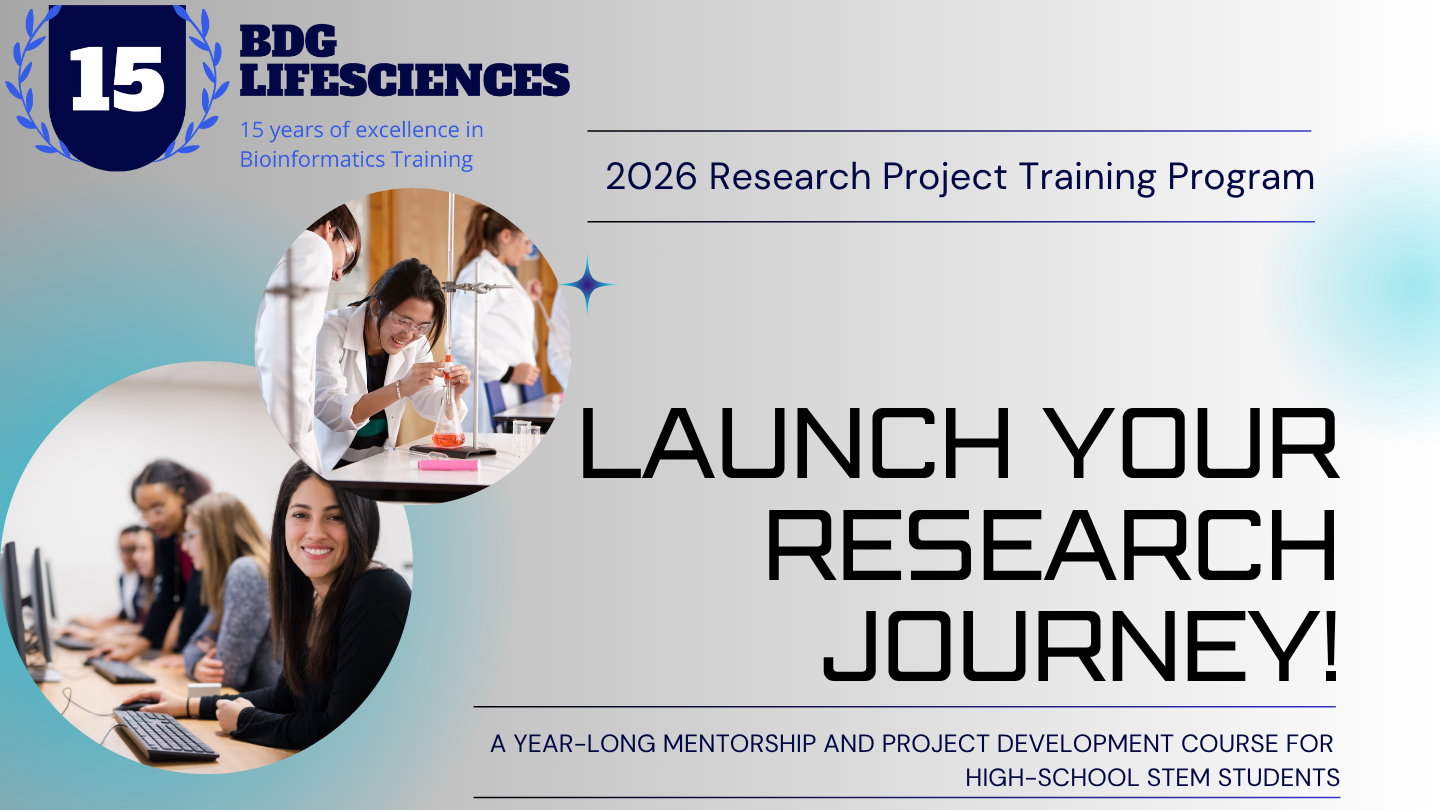 15

BDG LIFESCIENCES

15 years of excellence in Bioinformatics Training

2026 Research Project Training Program

LAUNCH YOUR RESEARCH JOURNEY!

A YEAR-LONG MENTORSHIP AND PROJECT DEVELOPMENT COURSE FOR HIGH-SCHOOL STEM STUDENTS